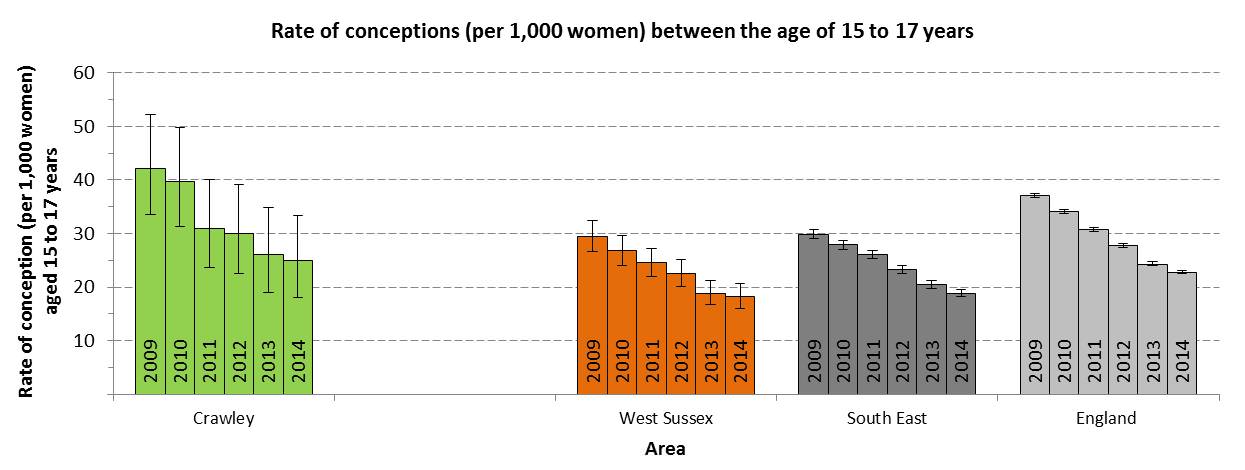 Rate of conceptions (per 1,000 women) between the age of 15 to 17 years

Rate of conception (per 1,000 women) aged 15 to 17 years

60
50
40
30
20
10

2009 2010 2011 2012 2013 2014
2009 2010 2011 2012 2013 2014
2009 2010 2011 2012 2013 2014
2009 2010 2011 2012 2013 2014

Crawley
West Sussex
South East
England

Area